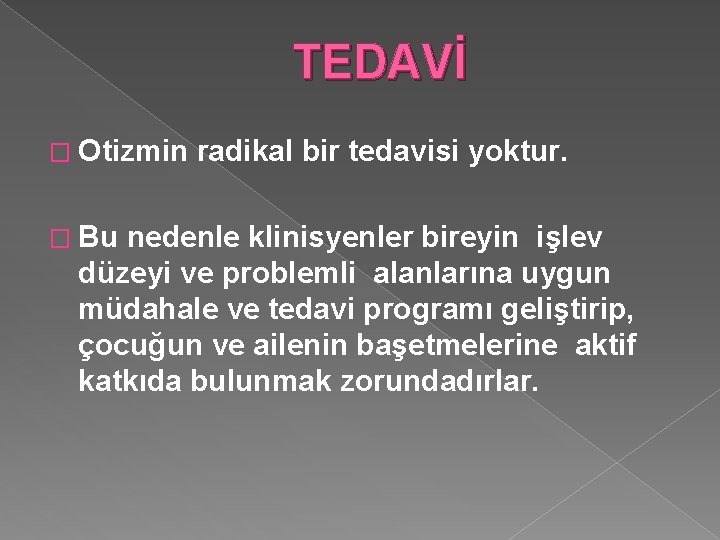 TEDAVİ

� Otizmin radikal bir tedavisi yoktur.

� Bu nedenle klinisyenler bireyin işlev düzeyi ve problemli alanlarına uygun müdahale ve tedavi programı geliştirip, çocuğun ve ailenin başetmelerine aktif katkıda bulunmak zorundadırlar.